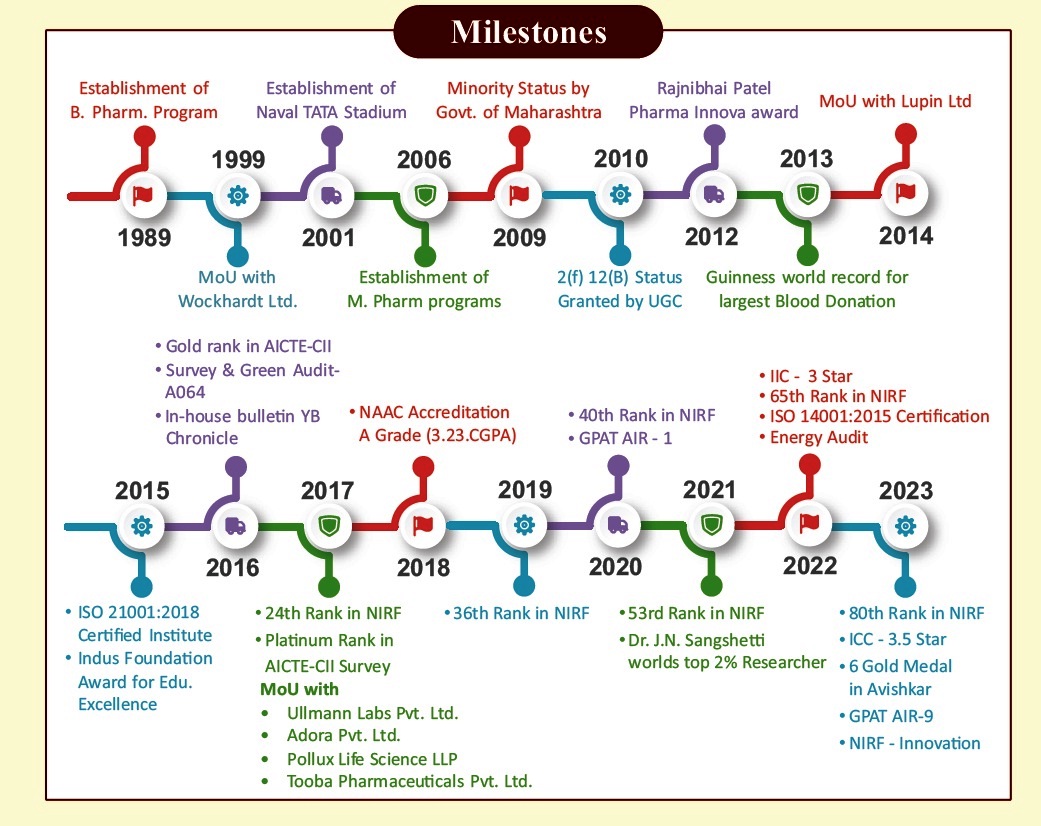 Milestones

Establishment of B. Pharm. Program

1989

1999

MoU with Wockhardt Ltd.

Establishment of Naval TATA Stadium

2001

2006

Establishment of M. Pharm programs

Minority Status by Govt. of Maharashtra

2009

2010

2(f) 12(B) Status Granted by UGC

Rajnibhai Patel Pharma Innova award

2012

2013

Guinness world record for largest Blood Donation

MoU with Lupin Ltd

2014

2015

• ISO 21001:2018 Certified Institute
• Indus Foundation Award for Edu. Excellence

• Gold rank in AICTE-CII
• Survey & Green Audit-A064
• In-house bulletin YB Chronicle

2016

2017

• 24th Rank in NIRF
• Platinum Rank in AICTE-CII Survey

MoU with
• Ullmann Labs Pvt. Ltd.
• Adora Pvt. Ltd.
• Pollux Life Science LLP
• Tooba Pharmaceuticals Pvt. Ltd.

• NAAC Accreditation A Grade (3.23.CGPA)

2018

2019

• 36th Rank in NIRF

• 40th Rank in NIRF
• GPAT AIR - 1

2020

2021

• 53rd Rank in NIRF
• Dr. J.N. Sangshetti worlds top 2% Researcher

• IIC - 3 Star
• 65th Rank in NIRF
• ISO 14001:2015 Certification
• Energy Audit

2022

2023

• 80th Rank in NIRF
• ICC - 3.5 Star
• 6 Gold Medal in Avishkar
• GPAT AIR-9
• NIRF - Innovation